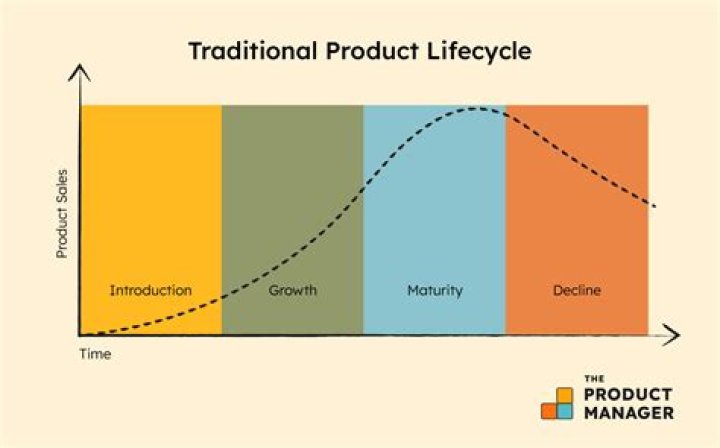 Traditional Product Lifecycle

Product Sales

Introduction

Growth

Maturity

Decline

Time

THE
PRODUCT
MANAGER